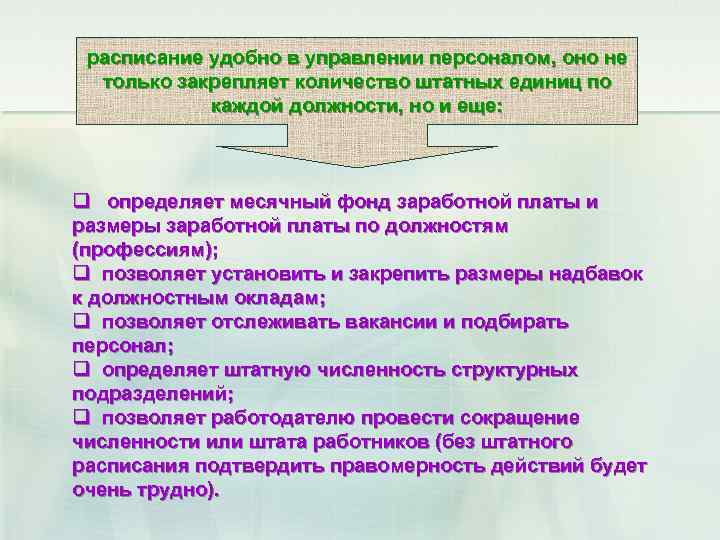 расписание удобно в управлении персоналом, оно не только закрепляет количество штатных единиц по каждой должности, но и еще:

❑ определяет месячный фонд заработной платы и размеры заработной платы по должностям (профессиям);
❑ позволяет установить и закрепить размеры надбавок к должностным окладам;
❑ позволяет отслеживать вакансии и подбирать персонал;
❑ определяет штатную численность структурных подразделений;
❑ позволяет работодателю провести сокращение численности или штата работников (без штатного расписания подтвердить правомерность действий будет очень трудно).